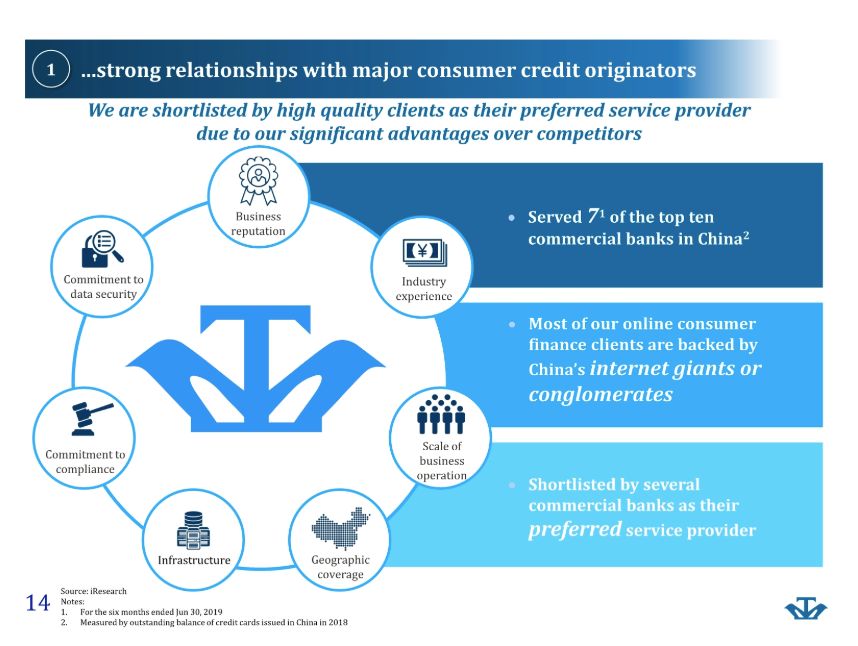 1 …strong relationships with major consumer credit originators

We are shortlisted by high quality clients as their preferred service provider due to our significant advantages over competitors

Business reputation

Industry experience

Scale of business operation

Geographic coverage

Infrastructure

Commitment to compliance

Commitment to data security

• Served $7^1$ of the top ten commercial banks in China$^2$

• Most of our online consumer finance clients are backed by China's internet giants or conglomerates

• Shortlisted by several commercial banks as their preferred service provider

14

Source: iResearch
Notes:
1. For the six months ended Jun 30, 2019
2. Measured by outstanding balance of credit cards issued in China in 2018